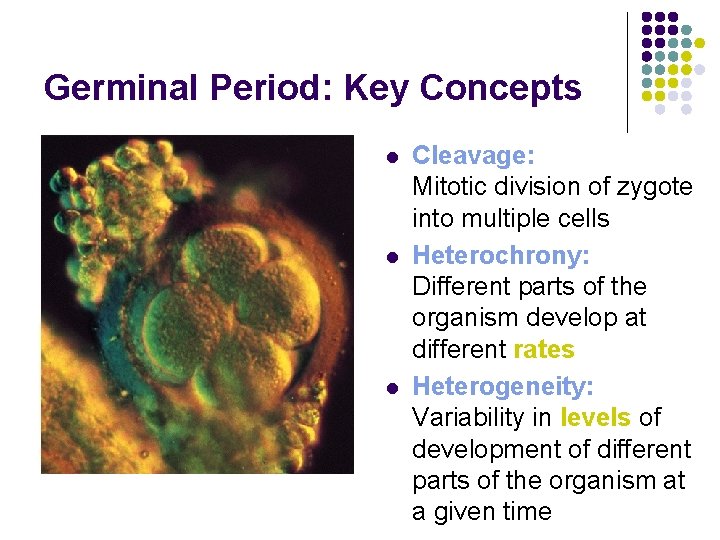 Germinal Period: Key Concepts

- Cleavage:
Mitotic division of zygote into multiple cells
- Heterochrony:
Different parts of the organism develop at different rates
- Heterogeneity:
Variability in levels of development of different parts of the organism at a given time